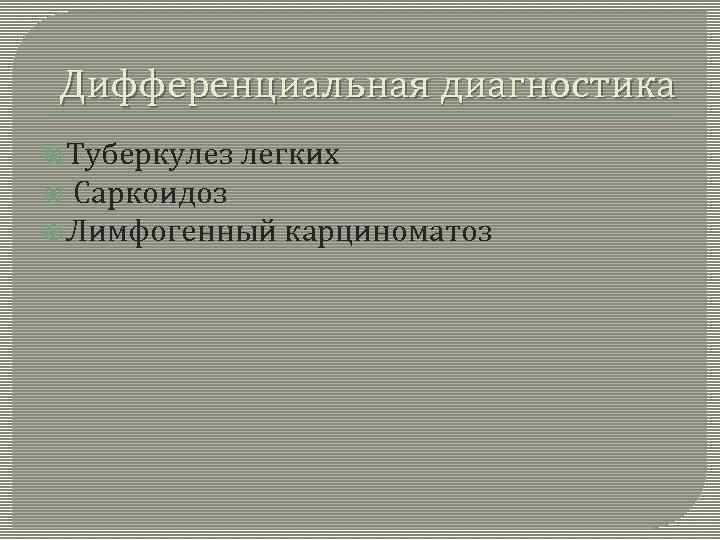 Дифференциальная диагностика

Туберкулез легких
Саркоидоз
Лимфогенный карциноматоз